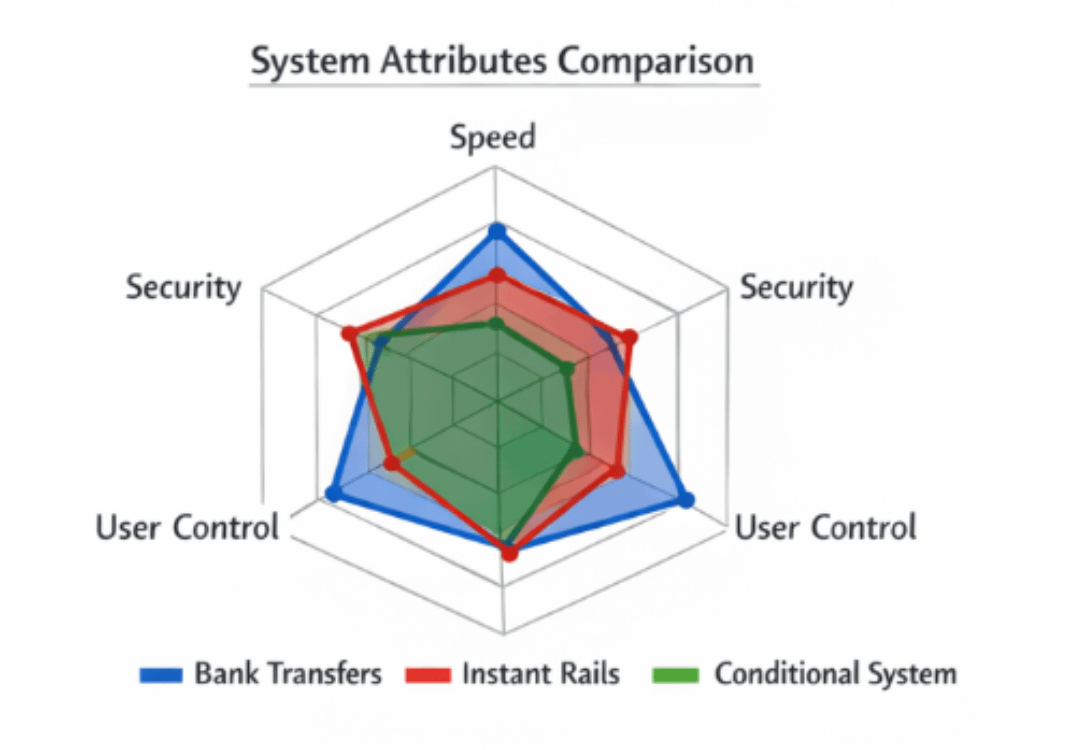 System Attributes Comparison

Speed

Security

Security

User Control

User Control

Bank Transfers
Instant Rails
Conditional System